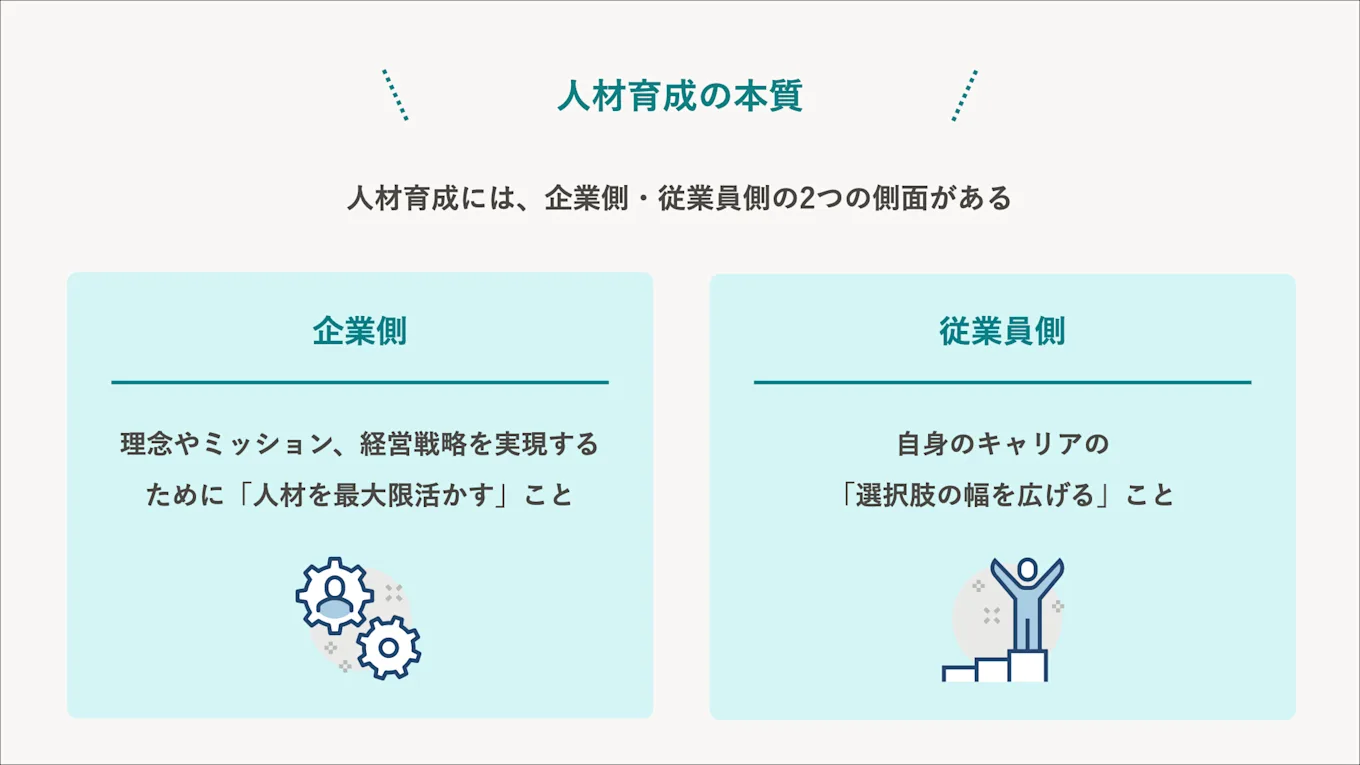 人材育成の本質

人材育成には、企業側・従業員側の2つの側面がある

企業側

理念やミッション、経営戦略を実現するために「人材を最大限活かす」こと

従業員側

自身のキャリアの「選択肢の幅を広げる」こと